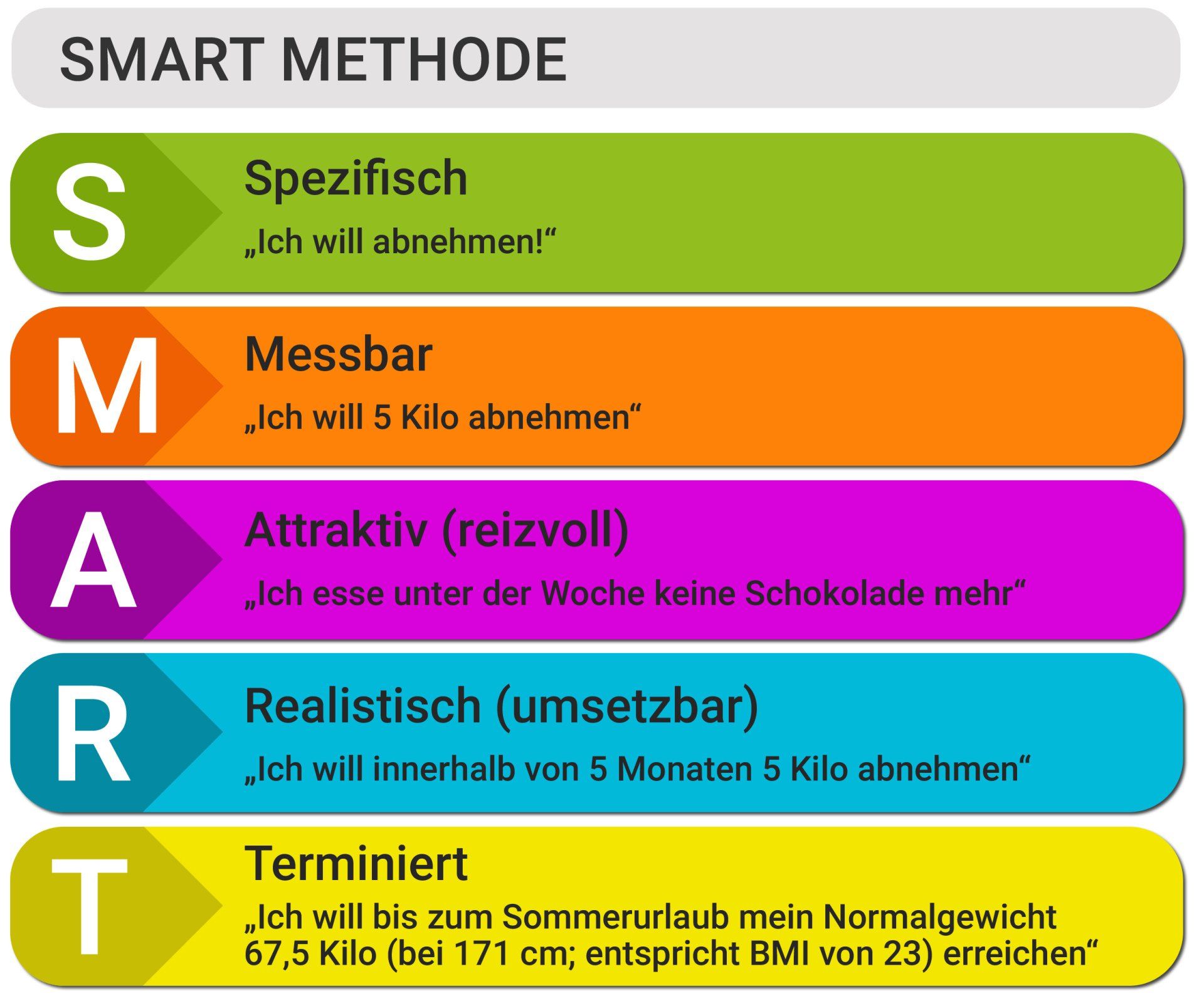 SMART METHODE

S

Spezifisch

„Ich will abnehmen!“

M

Messbar

„Ich will 5 Kilo abnehmen“

A

Attraktiv (reizvoll)

„Ich esse unter der Woche keine Schokolade mehr“

R

Realistisch (umsetzbar)

„Ich will innerhalb von 5 Monaten 5 Kilo abnehmen“

T

Terminiert

„Ich will bis zum Sommerurlaub mein Normalgewicht 67,5 Kilo (bei 171 cm; entspricht BMI von 23) erreichen“